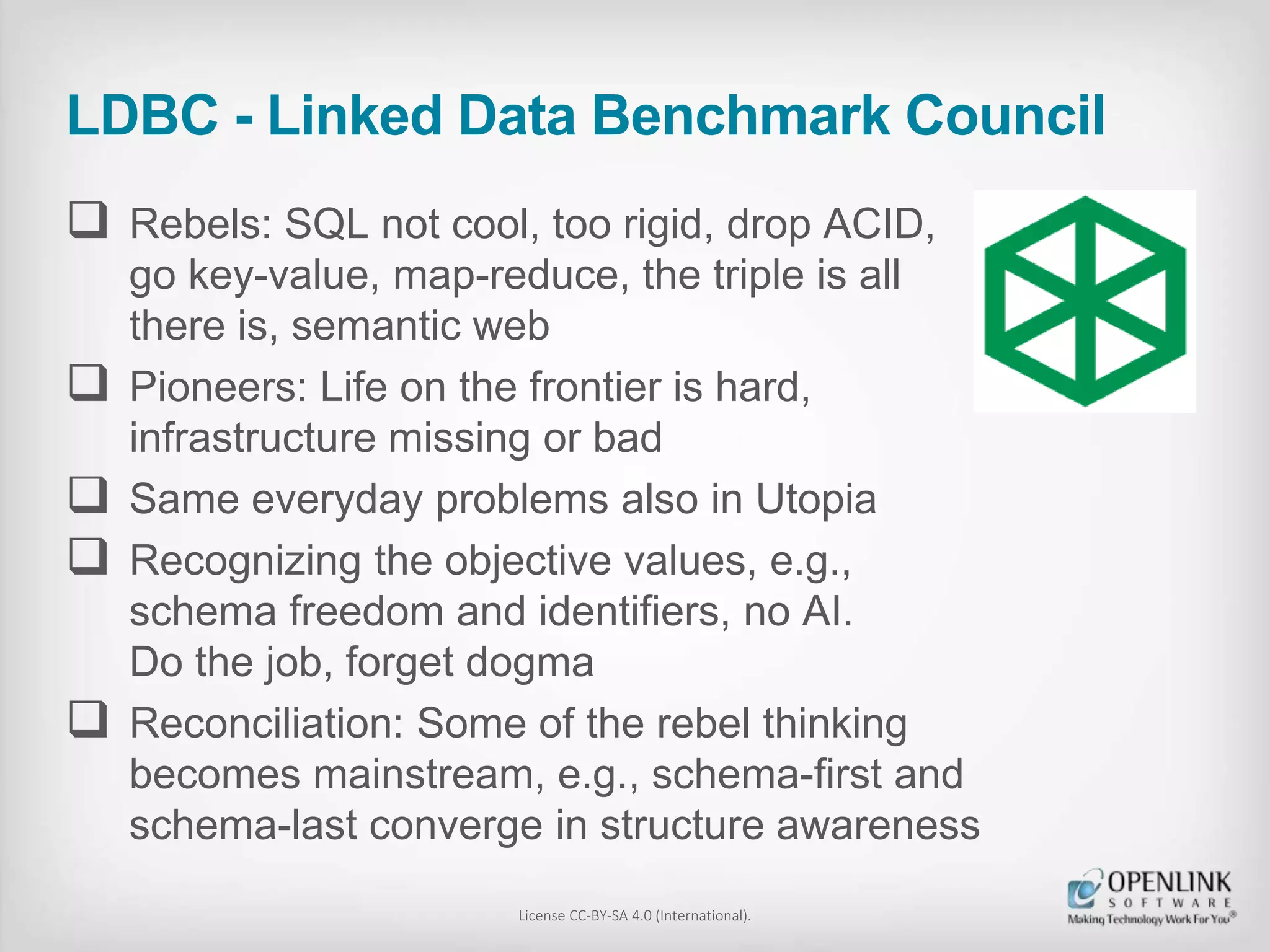 LDBC - Linked Data Benchmark Council

❑ Rebels: SQL not cool, too rigid, drop ACID, go key-value, map-reduce, the triple is all there is, semantic web

❑ Pioneers: Life on the frontier is hard, infrastructure missing or bad

❑ Same everyday problems also in Utopia

❑ Recognizing the objective values, e.g., schema freedom and identifiers, no AI. Do the job, forget dogma

❑ Reconciliation: Some of the rebel thinking becomes mainstream, e.g., schema-first and schema-last converge in structure awareness

License CC-BY-SA 4.0 (International).

OPENLINK SOFTWARE Making Technology Work For You®